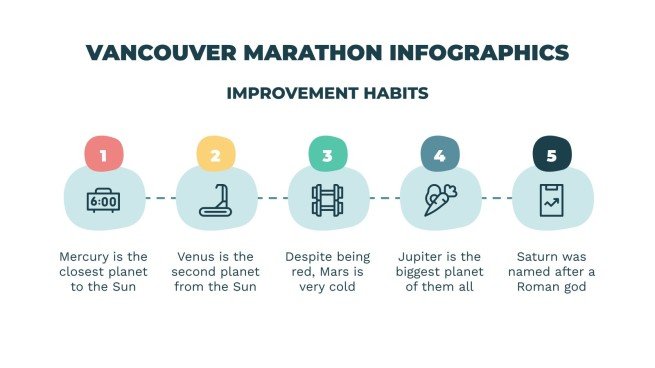 VANCOUVER MARATHON INFOGRAPHICS

IMPROVEMENT HABITS

1

6:00

Mercury is the closest planet to the Sun

2

Venus is the second planet from the Sun

3

Despite being red, Mars is very cold

4

Jupiter is the biggest planet of them all

5

Saturn was named after a Roman god